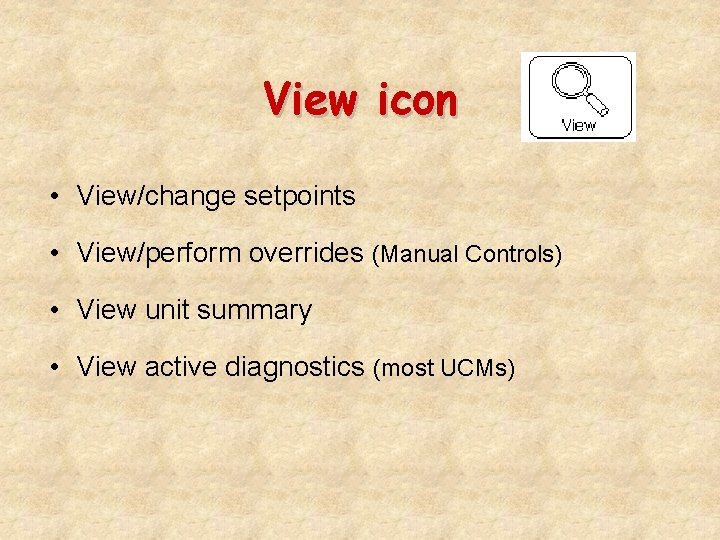 View icon

View

• View/change setpoints

• View/perform overrides (Manual Controls)

• View unit summary

• View active diagnostics (most UCMs)